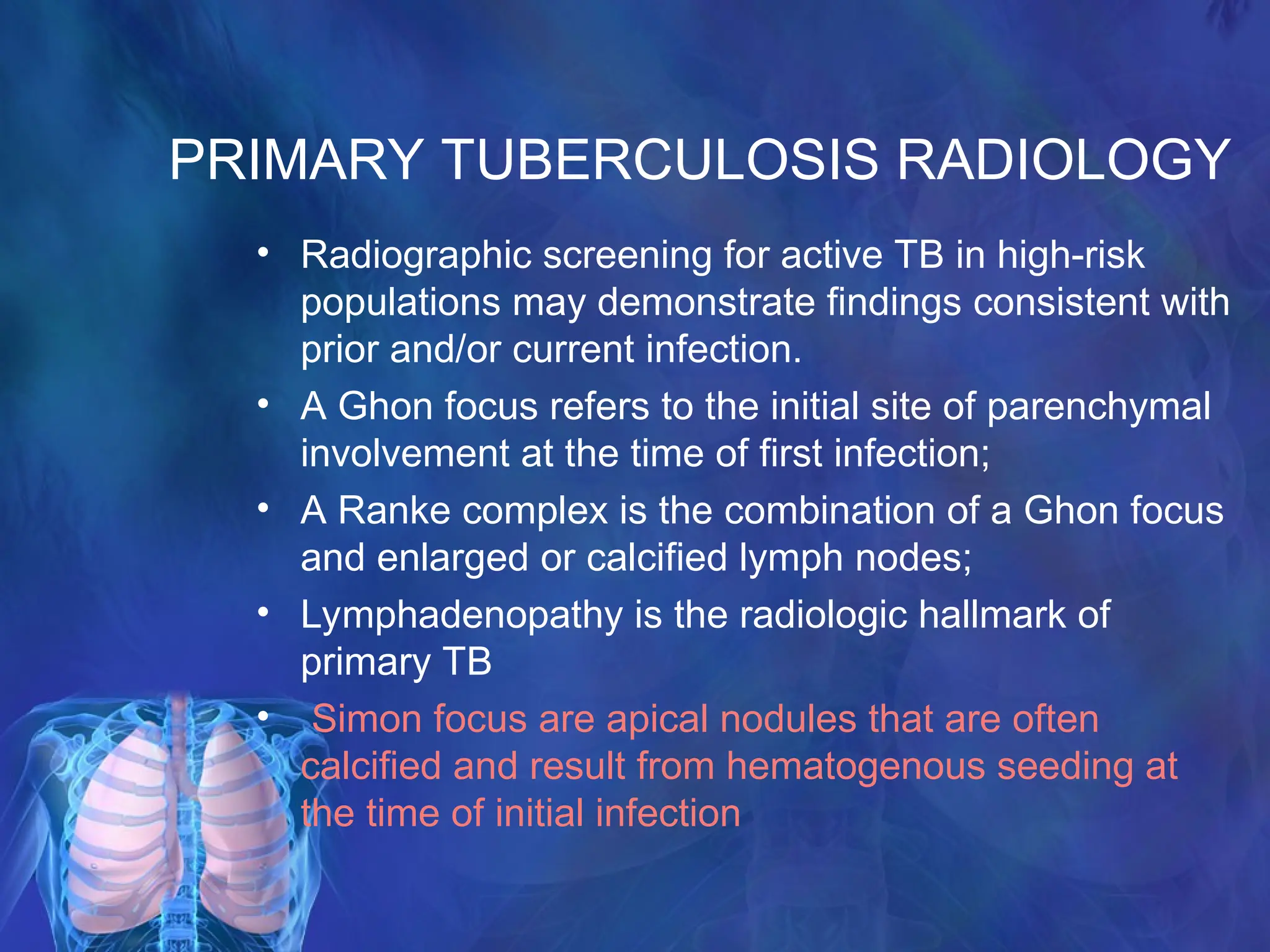 PRIMARY TUBERCULOSIS RADIOLOGY

• Radiographic screening for active TB in high-risk populations may demonstrate findings consistent with prior and/or current infection.
• A Ghon focus refers to the initial site of parenchymal involvement at the time of first infection;
• A Ranke complex is the combination of a Ghon focus and enlarged or calcified lymph nodes;
• Lymphadenopathy is the radiologic hallmark of primary TB
• Simon focus are apical nodules that are often calcified and result from hematogenous seeding at the time of initial infection